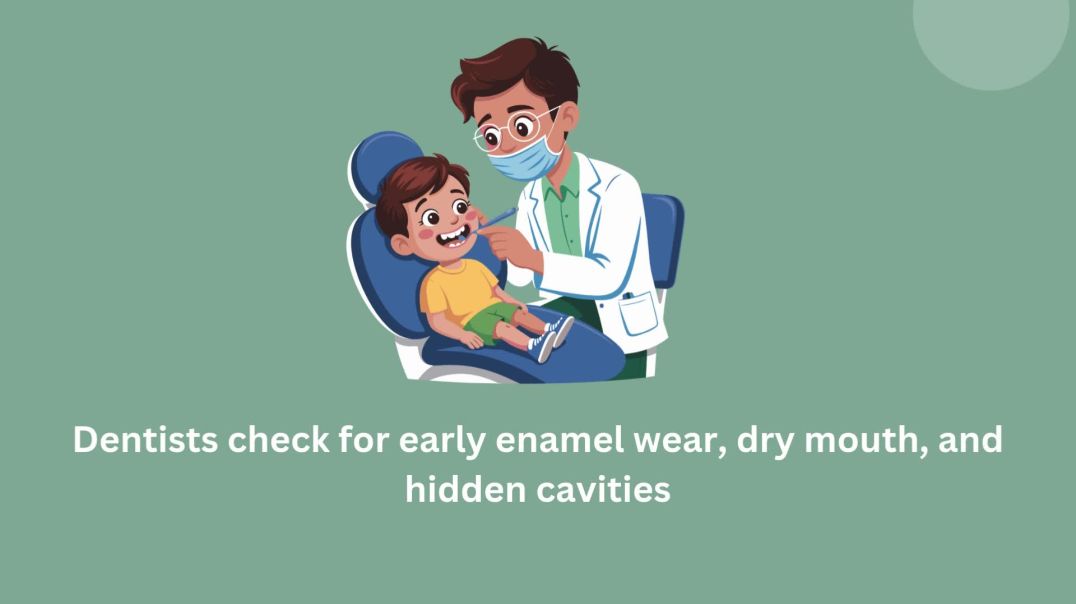 Dentists check for early enamel wear, dry mouth, and hidden cavities